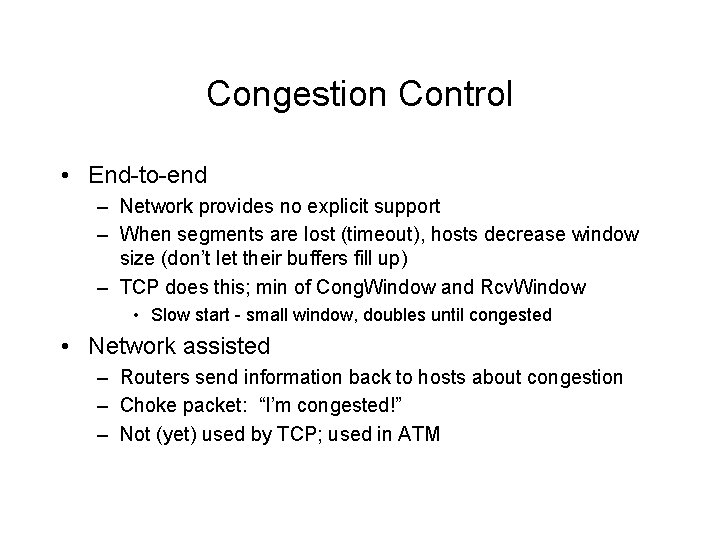 Congestion Control

• End-to-end
– Network provides no explicit support
– When segments are lost (timeout), hosts decrease window size (don't let their buffers fill up)
– TCP does this; min of CongWindow and RcvWindow
• Slow start - small window, doubles until congested

• Network assisted
– Routers send information back to hosts about congestion
– Choke packet: "I'm congested!"
– Not (yet) used by TCP; used in ATM